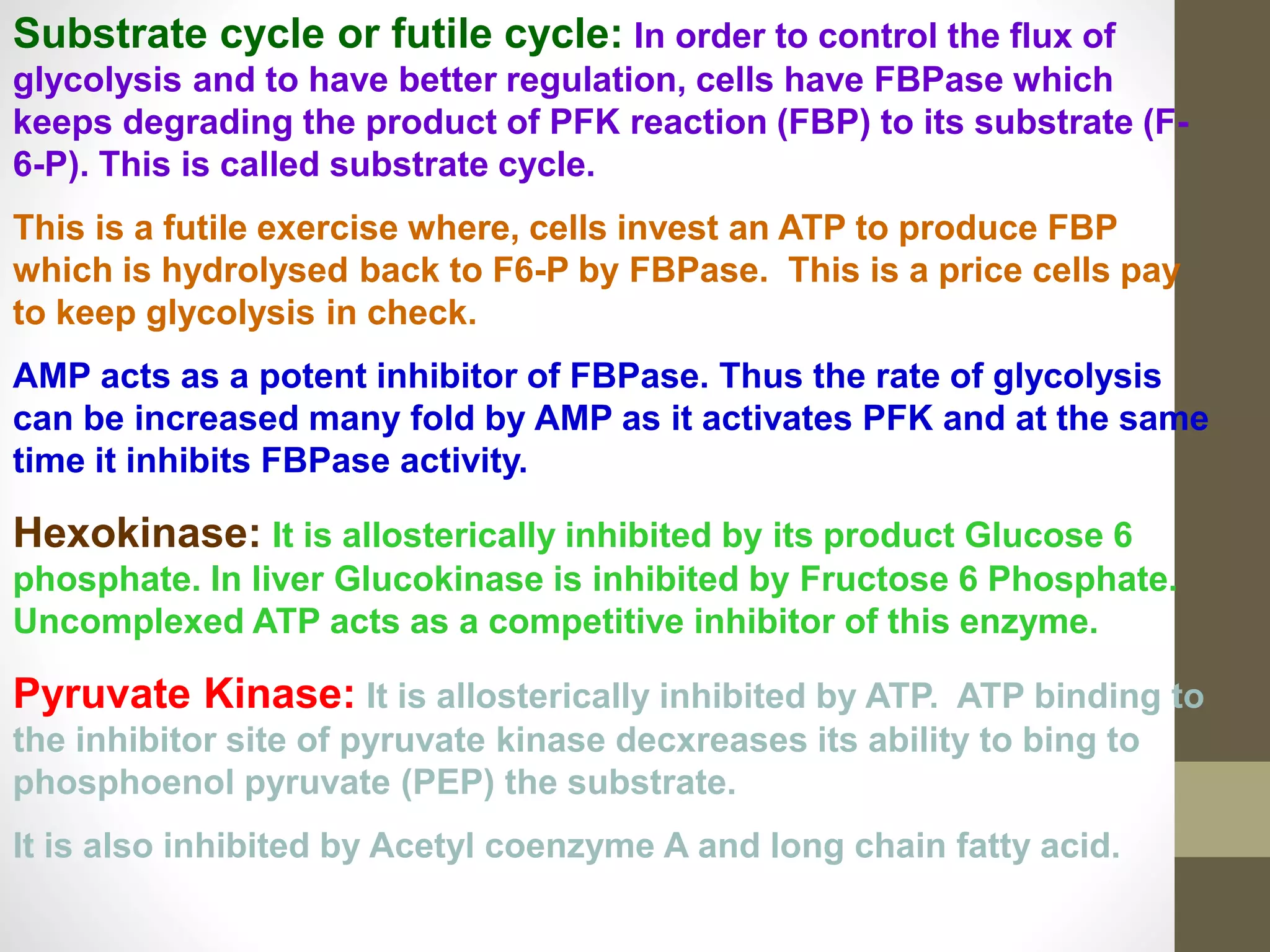 Substrate cycle or futile cycle: In order to control the flux of glycolysis and to have better regulation, cells have FBPase which keeps degrading the product of PFK reaction (FBP) to its substrate (F-6-P). This is called substrate cycle.

This is a futile exercise where, cells invest an ATP to produce FBP which is hydrolysed back to F6-P by FBPase. This is a price cells pay to keep glycolysis in check.

AMP acts as a potent inhibitor of FBPase. Thus the rate of glycolysis can be increased many fold by AMP as it activates PFK and at the same time it inhibits FBPase activity.

Hexokinase: It is allosterically inhibited by its product Glucose 6 phosphate. In liver Glucokinase is inhibited by Fructose 6 Phosphate. Uncomplexed ATP acts as a competitive inhibitor of this enzyme.

Pyruvate Kinase: It is allosterically inhibited by ATP. ATP binding to the inhibitor site of pyruvate kinase decxreases its ability to bing to phosphoenol pyruvate (PEP) the substrate.

It is also inhibited by Acetyl coenzyme A and long chain fatty acid.